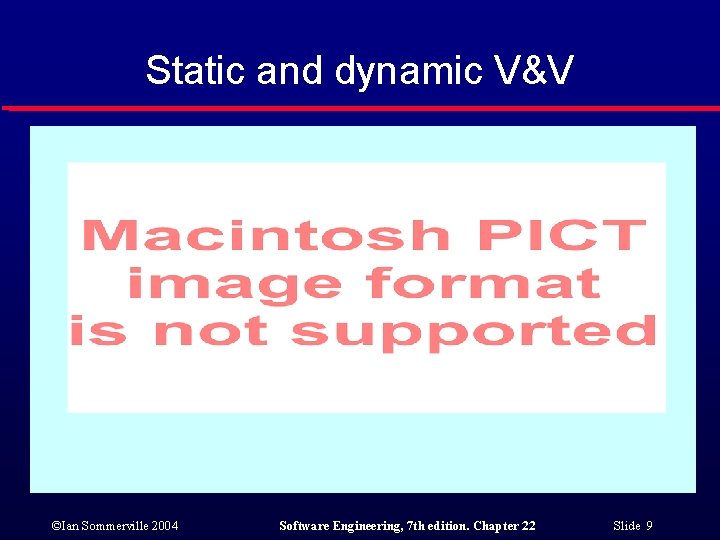 Static and dynamic V&V

Macintosh PICT image format is not supported

©Ian Sommerville 2004 Software Engineering, 7th edition. Chapter 22 Slide 9